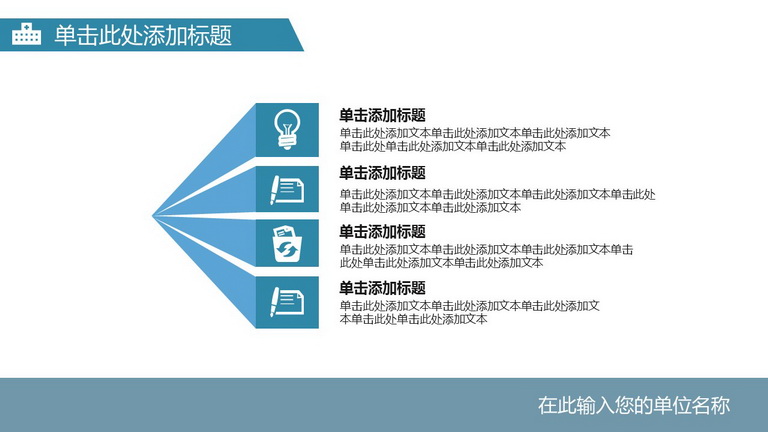 单击此处添加标题

单击添加标题
单击此处添加文本单击此处添加文本单击此处添加文本单击此处单击此处添加文本单击此处添加文本

单击添加标题
单击此处添加文本单击此处添加文本单击此处添加文本单击此处单击此处添加文本单击此处添加文本

单击添加标题
单击此处添加文本单击此处添加文本单击此处添加文本单击此处单击此处添加文本单击此处添加文本

单击添加标题
单击此处添加文本单击此处添加文本单击此处添加文本单击此处单击此处添加文本

在此输入您的单位名称